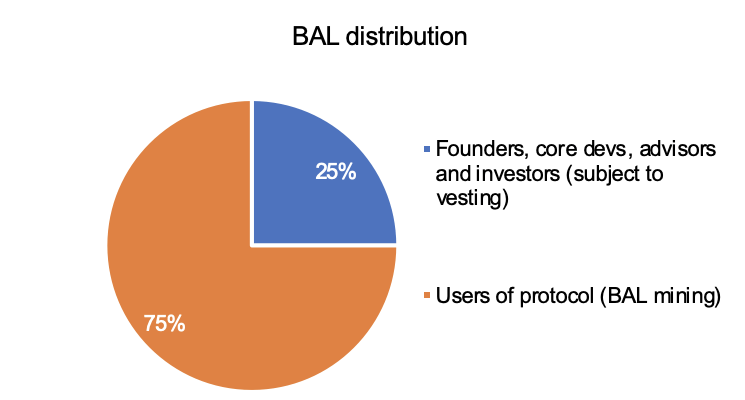 BAL distribution

25%

75%

Founders, core devs, advisors and investors (subject to vesting)

Users of protocol (BAL mining)